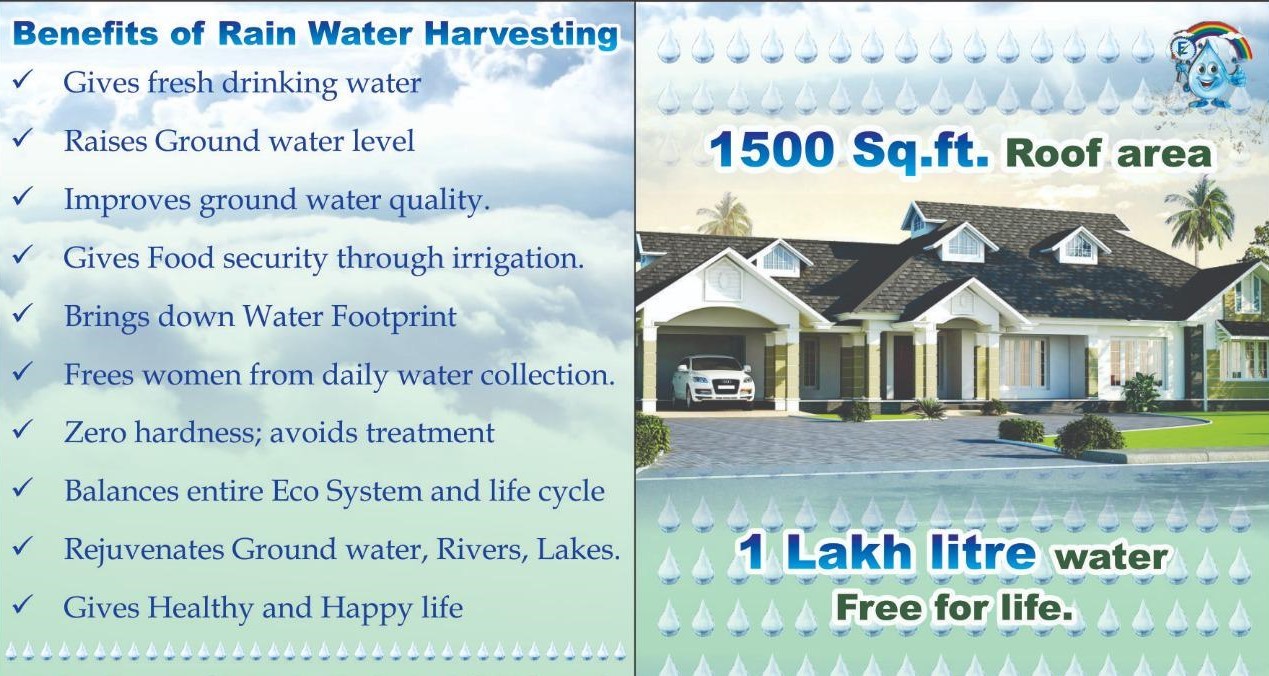 Benefits of Rain Water Harvesting

✓ Gives fresh drinking water

✓ Raises Ground water level

✓ Improves ground water quality.

✓ Gives Food security through irrigation.

✓ Brings down Water Footprint

✓ Frees women from daily water collection.

✓ Zero hardness; avoids treatment

✓ Balances entire Eco System and life cycle

✓ Rejuvenates Ground water, Rivers, Lakes.

✓ Gives Healthy and Happy life

E

1500 Sq.ft. Roof area

1 Lakh litre water
Free for life.